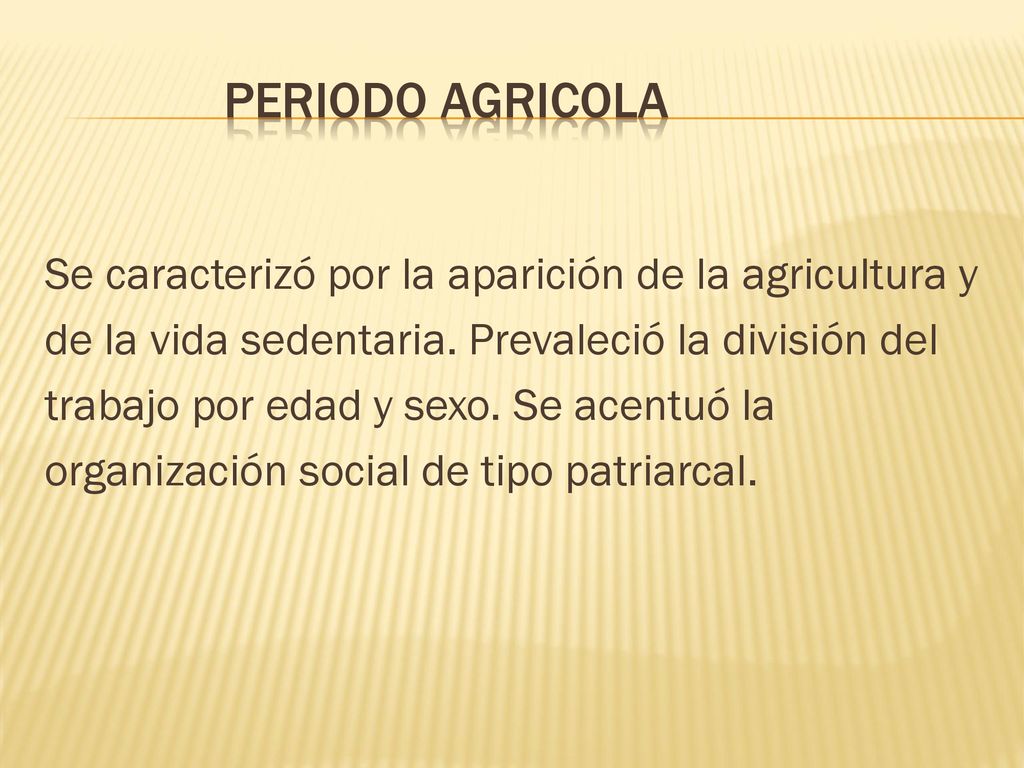 PERIODO AGRICOLA

Se caracterizó por la aparición de la agricultura y de la vida sedentaria. Prevaleció la división del trabajo por edad y sexo. Se acentuó la organización social de tipo patriarcal.